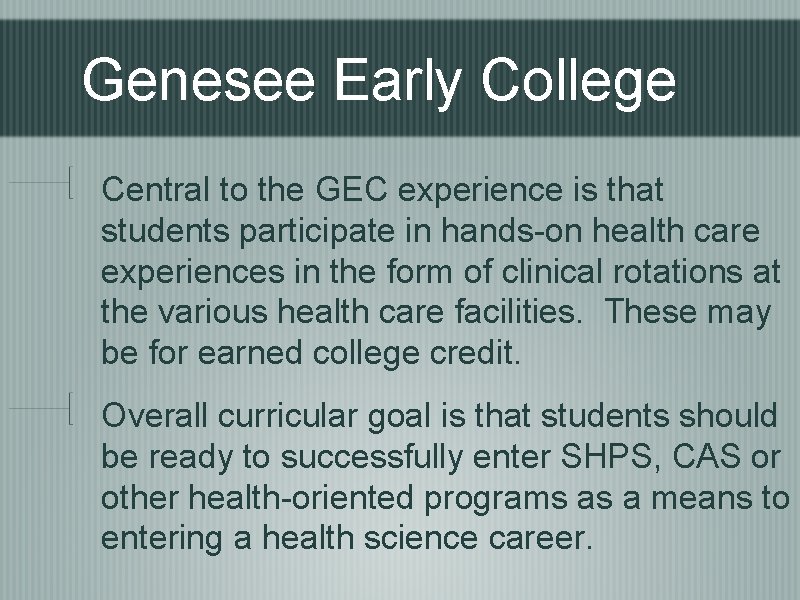 Genesee Early College

Central to the GEC experience is that students participate in hands-on health care experiences in the form of clinical rotations at the various health care facilities. These may be for earned college credit.

Overall curricular goal is that students should be ready to successfully enter SHPS, CAS or other health-oriented programs as a means to entering a health science career.